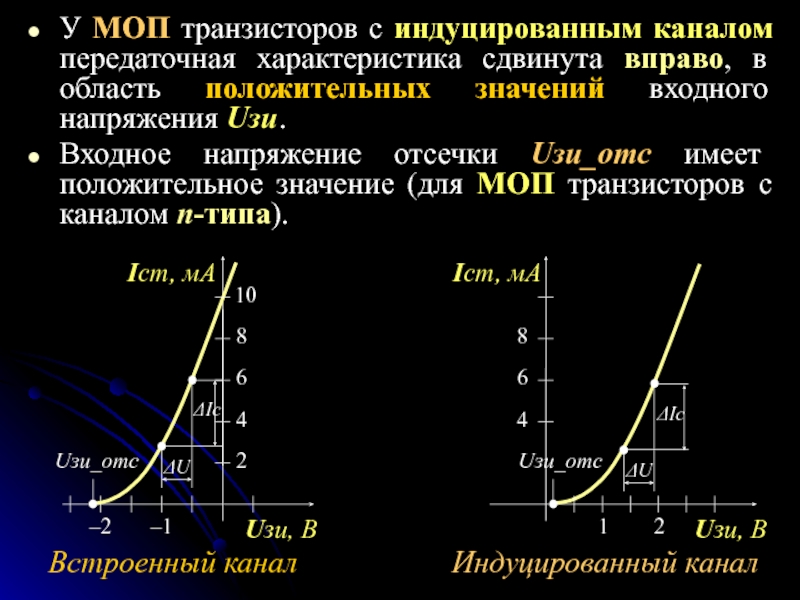 • У МОП транзисторов с индуцированным каналом передаточная характеристика сдвинута вправо, в область положительных значений входного напряжения Uзи.

• Входное напряжение отсечки Uзи_отс имеет положительное значение (для МОП транзисторов с каналом n-типа).

Iст, мА

10

8

6

4

2

ΔIс

ΔU

Uзи_отс

–2

–1

Uзи, В

Встроенный канал

Iст, мА

8

6

4

ΔIс

ΔU

Uзи_отс

1

2

Uзи, В

Индуцированный канал